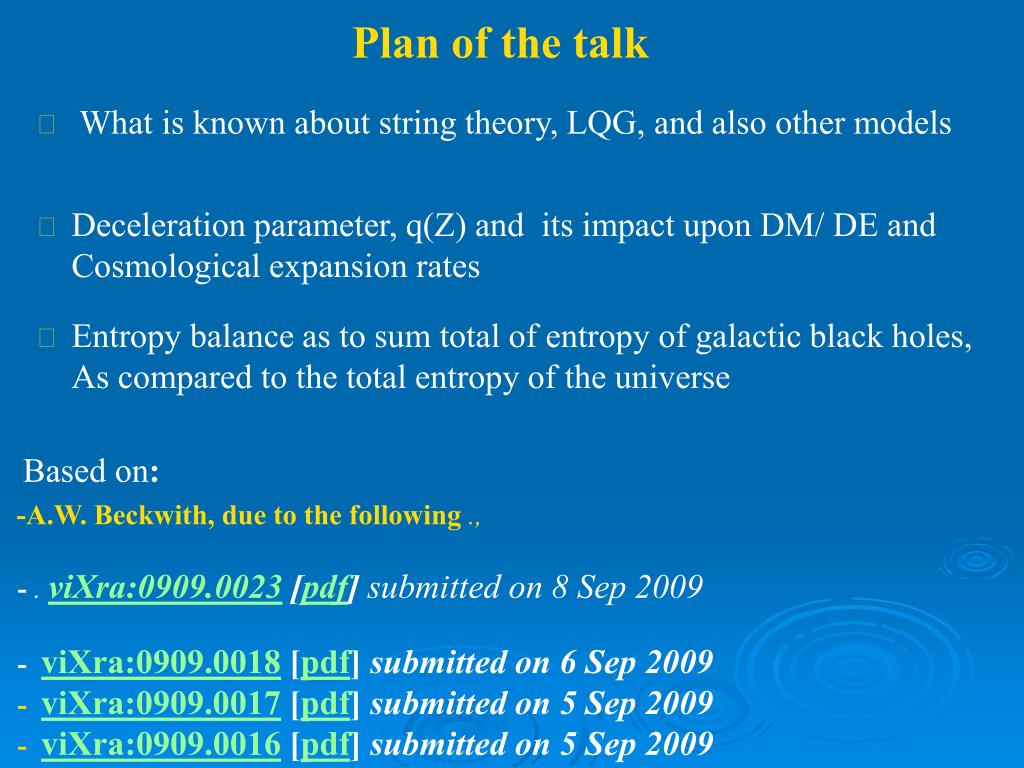 Plan of the talk

What is known about string theory, LQG, and also other models

Deceleration parameter, q(Z) and its impact upon DM/ DE and Cosmological expansion rates

Entropy balance as to sum total of entropy of galactic black holes, As compared to the total entropy of the universe

Based on:

-A.W. Beckwith, due to the following .,

- . viXra:0909.0023 [pdf] submitted on 8 Sep 2009

- viXra:0909.0018 [pdf] submitted on 6 Sep 2009
- viXra:0909.0017 [pdf] submitted on 5 Sep 2009
- viXra:0909.0016 [pdf] submitted on 5 Sep 2009